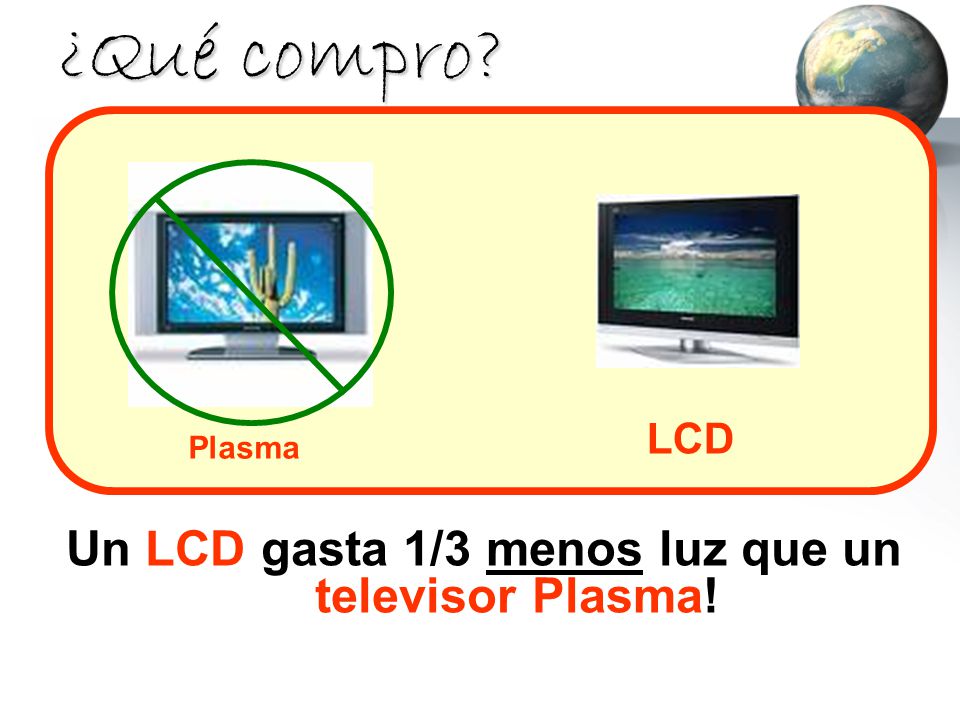 ¿Qué compro?

Plasma

LCD

Un LCD gasta 1/3 menos luz que un televisor Plasma!